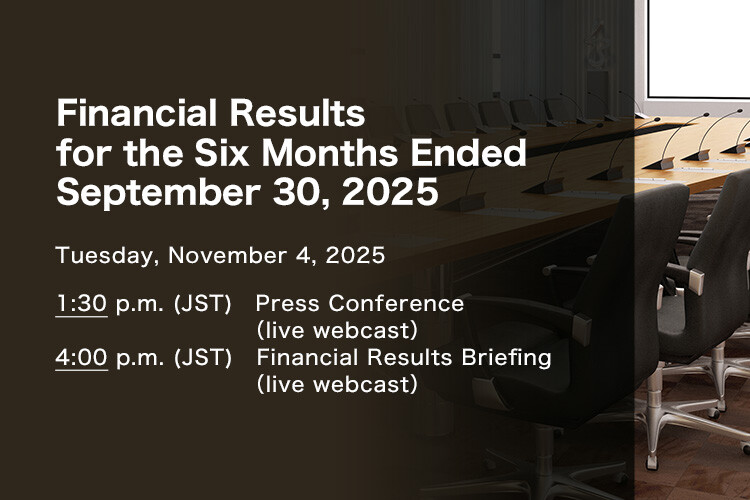 Financial Results
for the Six Months Ended
September 30, 2025

Tuesday, November 4, 2025

1:30 p.m. (JST) Press Conference
(live webcast)
4:00 p.m. (JST) Financial Results Briefing
(live webcast)